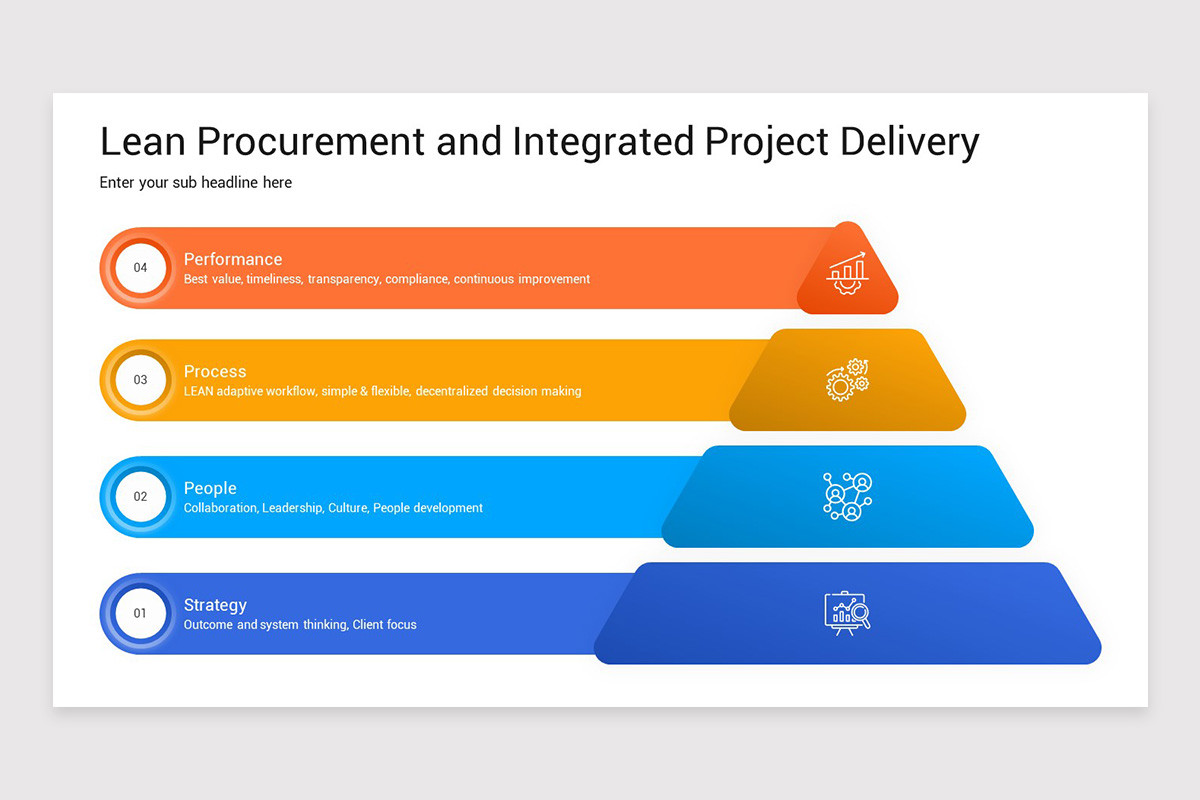 Lean Procurement and Integrated Project Delivery

Enter your sub headline here

04
Performance
Best value, timeliness, transparency, compliance, continuous improvement

03
Process
LEAN adaptive workflow, simple & flexible, decentralized decision making

02
People
Collaboration, Leadership, Culture, People development

01
Strategy
Outcome and system thinking, Client focus